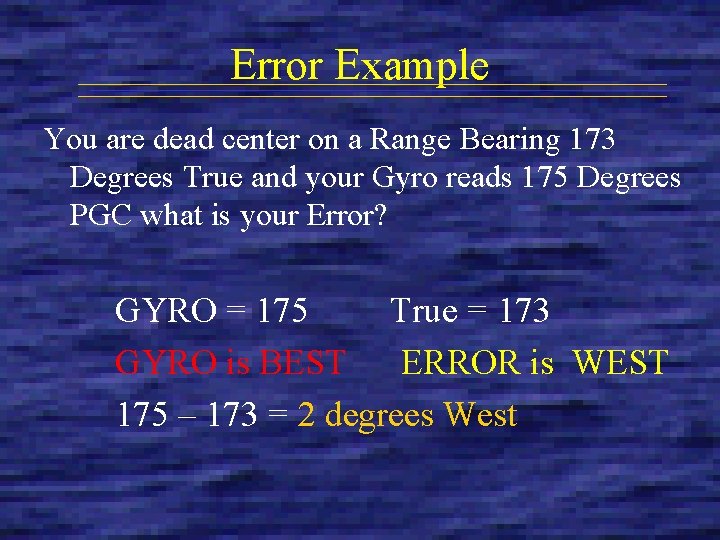 Error Example

You are dead center on a Range Bearing 173 Degrees True and your Gyro reads 175 Degrees PGC what is your Error?

GYRO = 175 True = 173

GYRO is BEST ERROR is WEST

175 – 173 = 2 degrees West